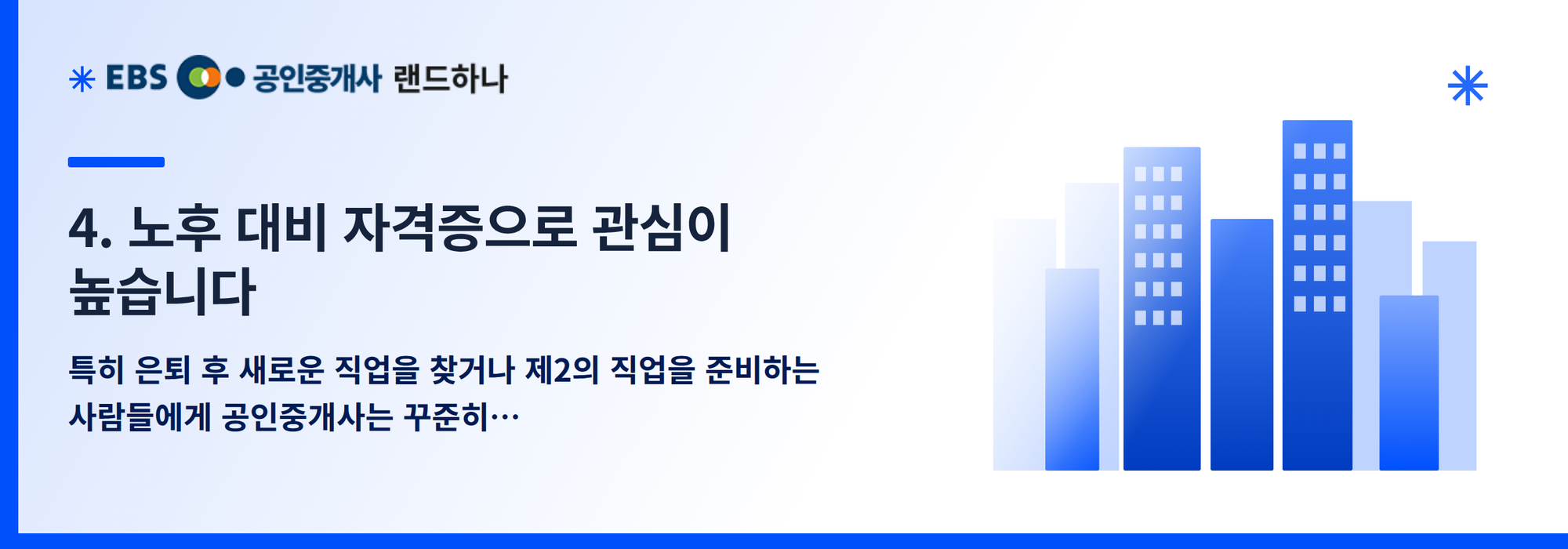 EBS 공인중개사 랜드하나

4. 노후 대비 자격증으로 관심이 높습니다

특히 은퇴 후 새로운 직업을 찾거나 제2의 직업을 준비하는 사람들에게 공인중개사는 꾸준히…